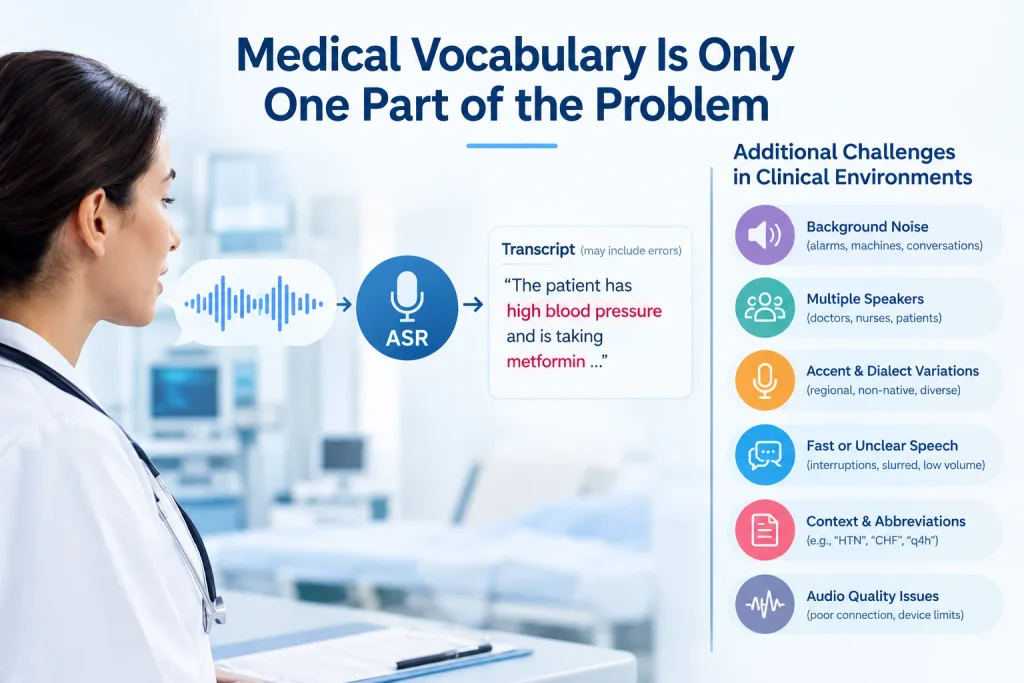 Medical Vocabulary Is Only One Part of the Problem

ASR

Transcript (may include errors)

"The patient has high blood pressure and is taking metformin ..."

Additional Challenges in Clinical Environments

Background Noise
(alarms, machines, conversations)

Multiple Speakers
(doctors, nurses, patients)

Accent & Dialect Variations
(regional, non-native, diverse)

Fast or Unclear Speech
(interruptions, slurred, low volume)

Context & Abbreviations
(e.g., "HTN", "CHF", "q4h")

Audio Quality Issues
(poor connection, device limits)